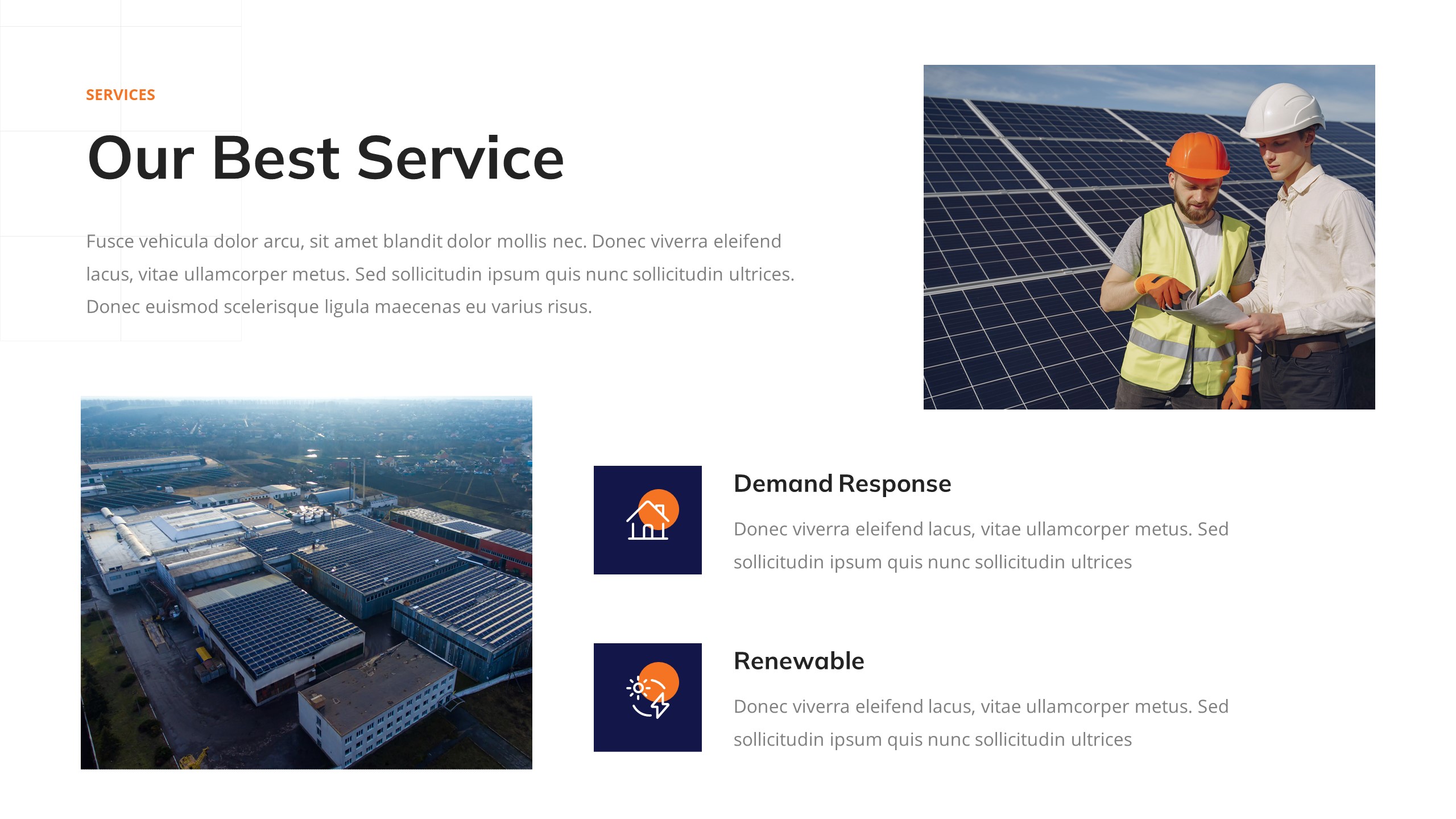 SERVICES

Our Best Service

Fusce vehicula dolor arcu, sit amet blandit dolor mollis nec. Donec viverra eleifend lacus, vitae ullamcorper metus. Sed sollicitudin ipsum quis nunc sollicitudin ultrices. Donec euismod scelerisque ligula maecenas eu varius risus.

Demand Response

Donec viverra eleifend lacus, vitae ullamcorper metus. Sed sollicitudin ipsum quis nunc sollicitudin ultrices

Renewable

Donec viverra eleifend lacus, vitae ullamcorper metus. Sed sollicitudin ipsum quis nunc sollicitudin ultrices